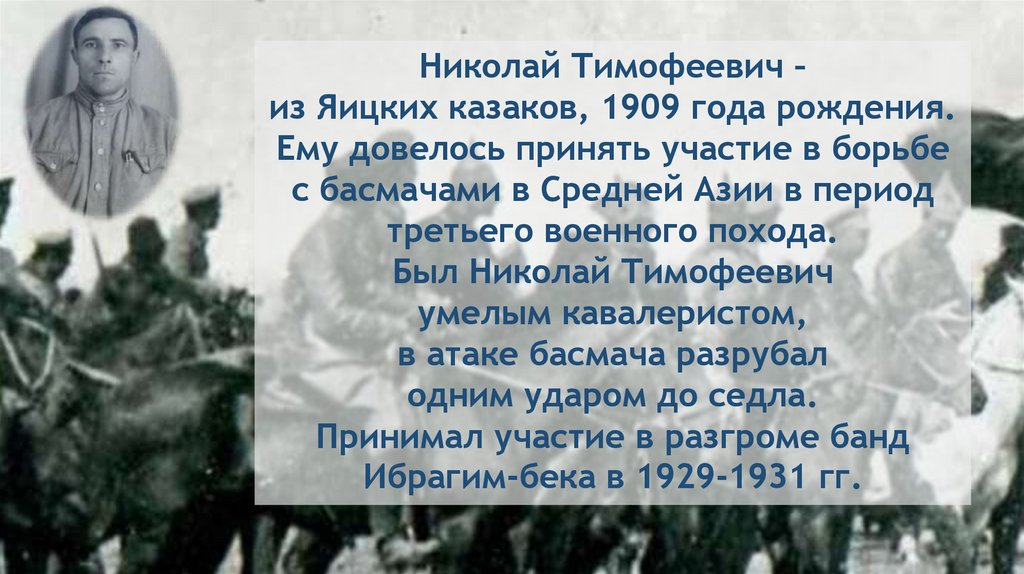 Николай Тимофеевич – из Яицких казаков, 1909 года рождения. Ему довелось принять участие в борьбе с басмачами в Средней Азии в период третьего военного похода.
Был Николай Тимофеевич умелым кавалеристом, в атаке басмача разрубал одним ударом до седла.
Принимал участие в разгроме банд Ибрагим-бека в 1929-1931 гг.